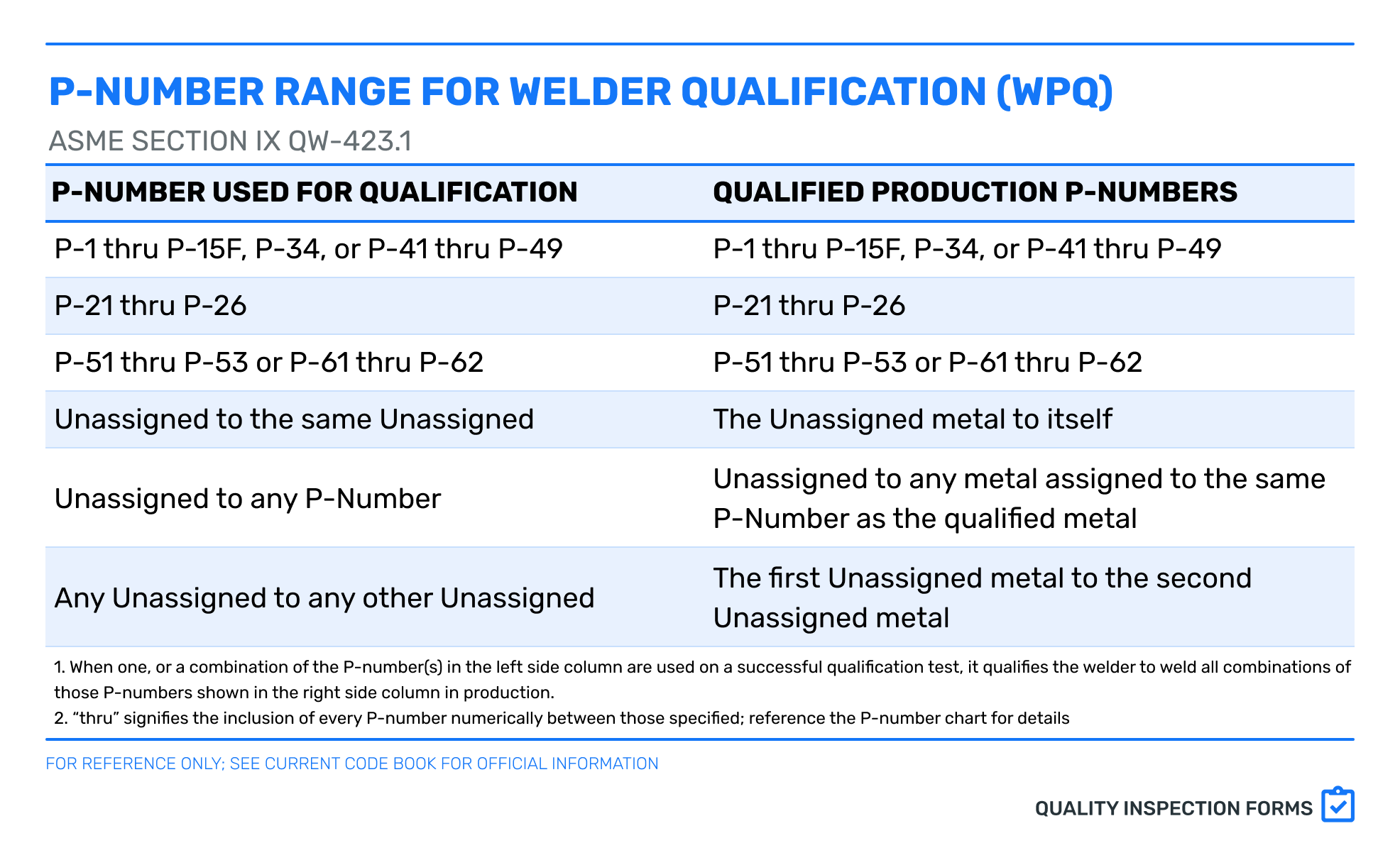 P-NUMBER RANGE FOR WELDER QUALIFICATION (WPQ)

ASME SECTION IX QW-423.1

| P-NUMBER USED FOR QUALIFICATION | QUALIFIED PRODUCTION P-NUMBERS |
|---|---|
| P-1 thru P-15F, P-34, or P-41 thru P-49 | P-1 thru P-15F, P-34, or P-41 thru P-49 |
| P-21 thru P-26 | P-21 thru P-26 |
| P-51 thru P-53 or P-61 thru P-62 | P-51 thru P-53 or P-61 thru P-62 |
| Unassigned to the same Unassigned | The Unassigned metal to itself |
| Unassigned to any P-Number | Unassigned to any metal assigned to the same P-Number as the qualified metal |
| Any Unassigned to any other Unassigned | The first Unassigned metal to the second Unassigned metal |

1. When one, or a combination of the P-number(s) in the left side column are used on a successful qualification test, it qualifies the welder to weld all combinations of those P-numbers shown in the right side column in production.
2. “thru” signifies the inclusion of every P-number numerically between those specified; reference the P-number chart for details

FOR REFERENCE ONLY; SEE CURRENT CODE BOOK FOR OFFICIAL INFORMATION

QUALITY INSPECTION FORMS